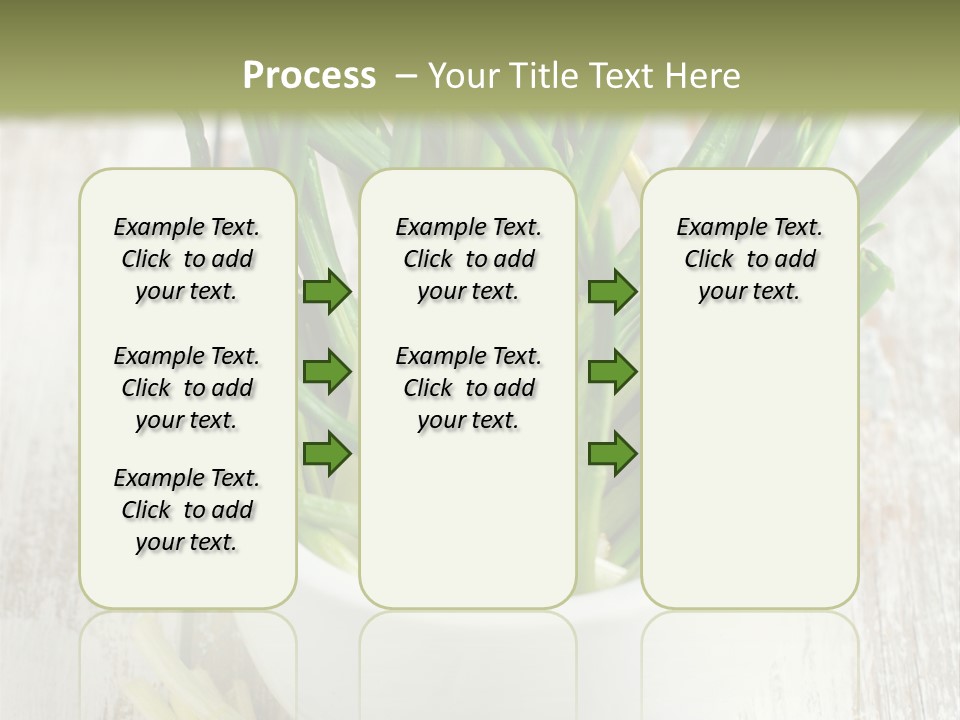 Process – Your Title Text Here

Example Text. Click to add your text.

Example Text. Click to add your text.

Example Text. Click to add your text.

Example Text. Click to add your text.

Example Text. Click to add your text.

Example Text. Click to add your text.